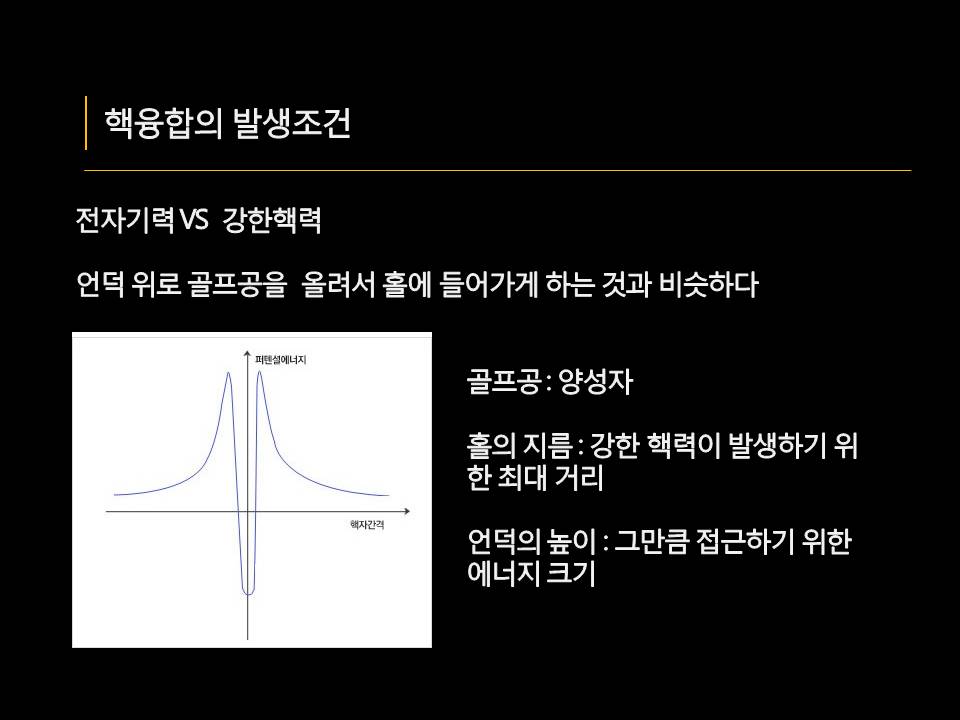 핵융합의 발생조건

전자기력 VS 강한핵력

언덕 위로 골프공을 올려서 홀에 들어가게 하는 것과 비슷하다

퍼텐셜에너지

핵자간격

골프공 : 양성자

홀의 지름 : 강한 핵력이 발생하기 위한 최대 거리

언덕의 높이 : 그만큼 접근하기 위한 에너지 크기